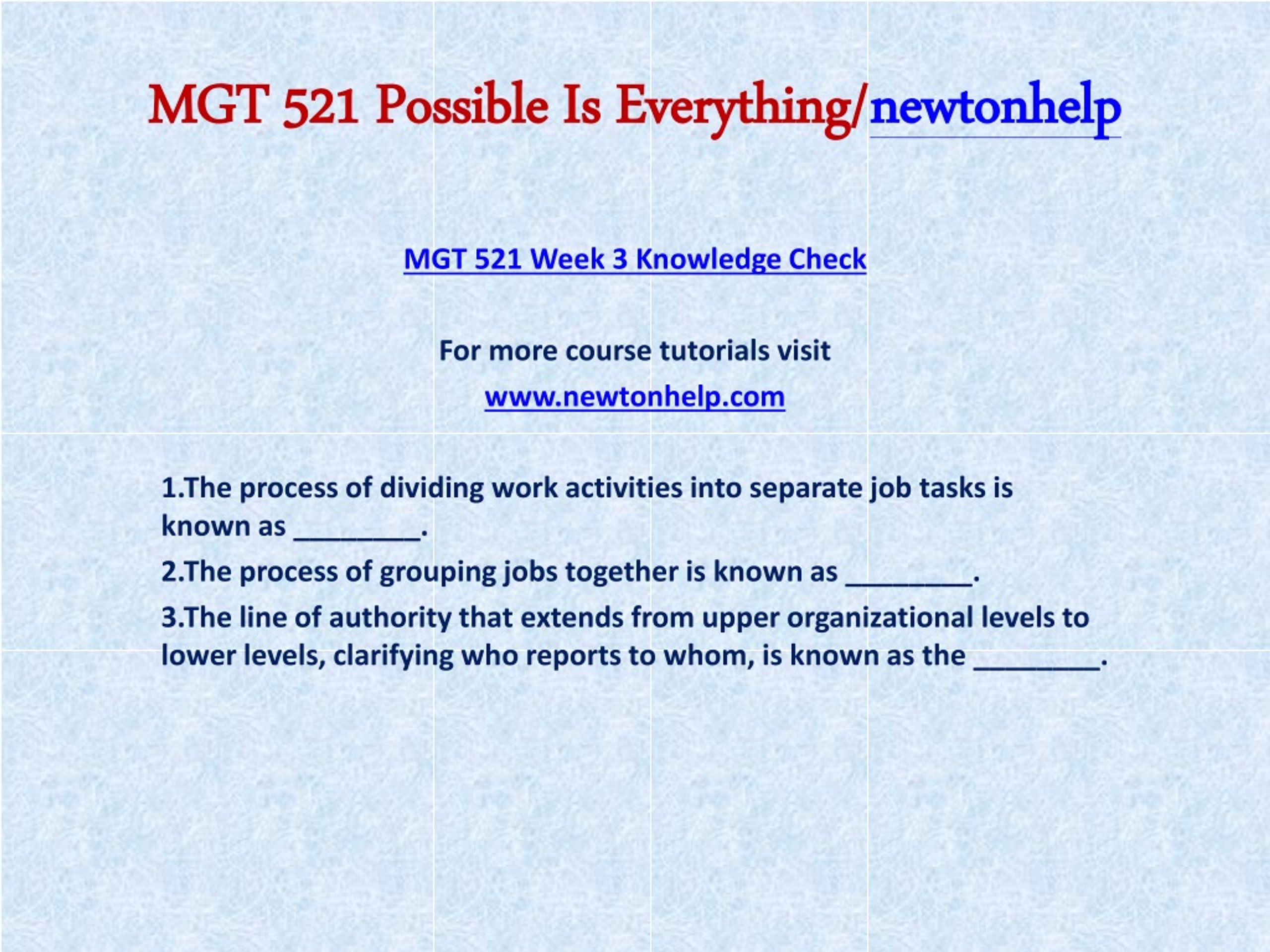 MGT 521 Possible Is Everything/newtonhelp

MGT 521 Week 3 Knowledge Check

For more course tutorials visit

www.newtonhelp.com

1.The process of dividing work activities into separate job tasks is known as ________.

2.The process of grouping jobs together is known as ________.

3.The line of authority that extends from upper organizational levels to lower levels, clarifying who reports to whom, is known as the ________.